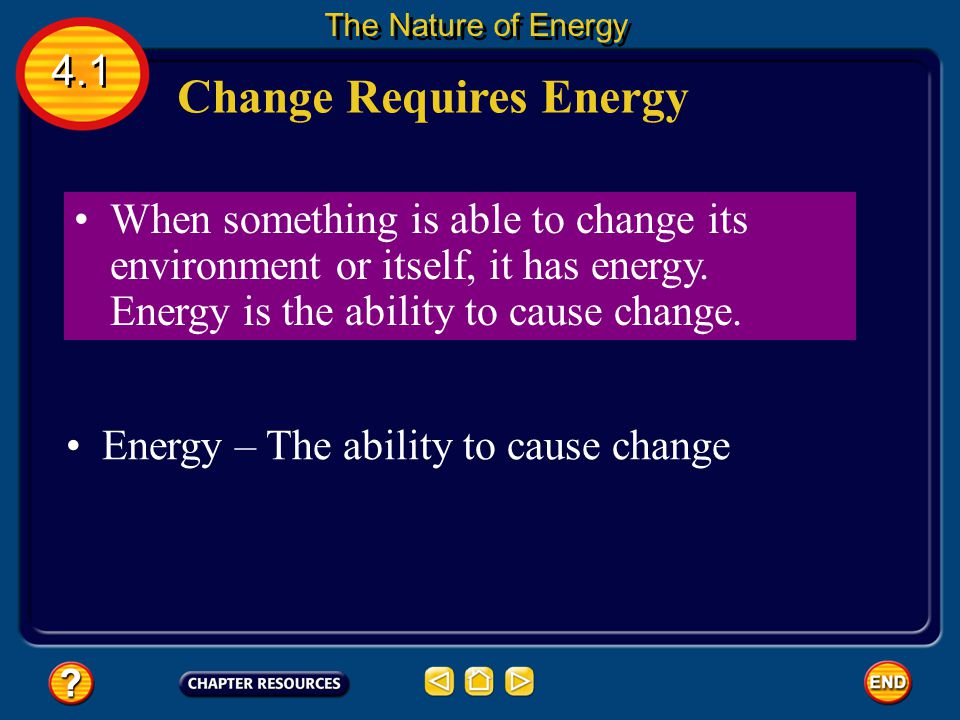 The Nature of Energy

4.1

Change Requires Energy

• When something is able to change its environment or itself, it has energy. Energy is the ability to cause change.

• Energy – The ability to cause change

?

CHAPTER RESOURCES

END